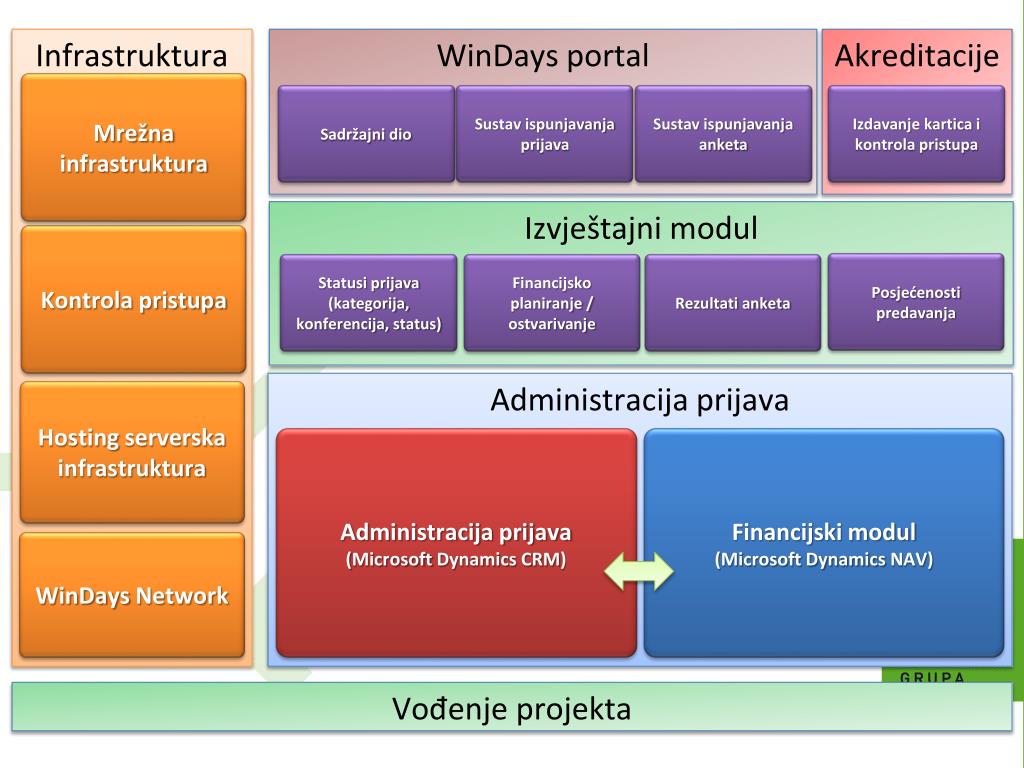 Infrastruktura

Mrežna infrastruktura

Kontrola pristupa

Hosting serverska infrastruktura

WinDays Network

WinDays portal

Sadržajni dio

Sustav ispunjavanja prijava

Sustav ispunjavanja anketa

Akreditacije

Izdavanje kartica i kontrola pristupa

Izvještajni modul

Statusi prijava (kategorija, konferencija, status)

Financijsko planiranje / ostvarivanje

Rezultati anketa

Posjećenosti predavanja

Administracija prijava

Administracija prijava
(Microsoft Dynamics CRM)

Financijski modul
(Microsoft Dynamics NAV)

GRUPA

Vođenje projekta